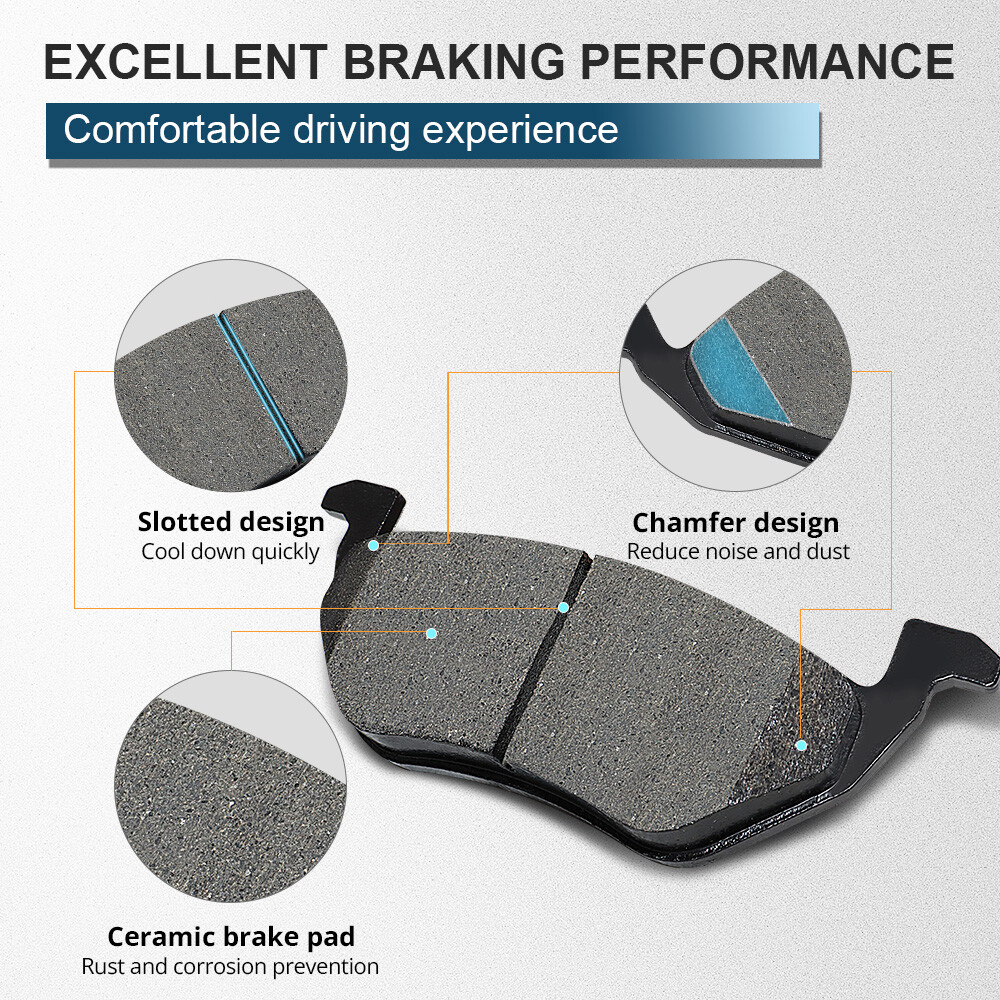 EXCELLENT BRAKING PERFORMANCE

Comfortable driving experience

Slotted design
Cool down quickly

Chamfer design
Reduce noise and dust

Ceramic brake pad
Rust and corrosion prevention